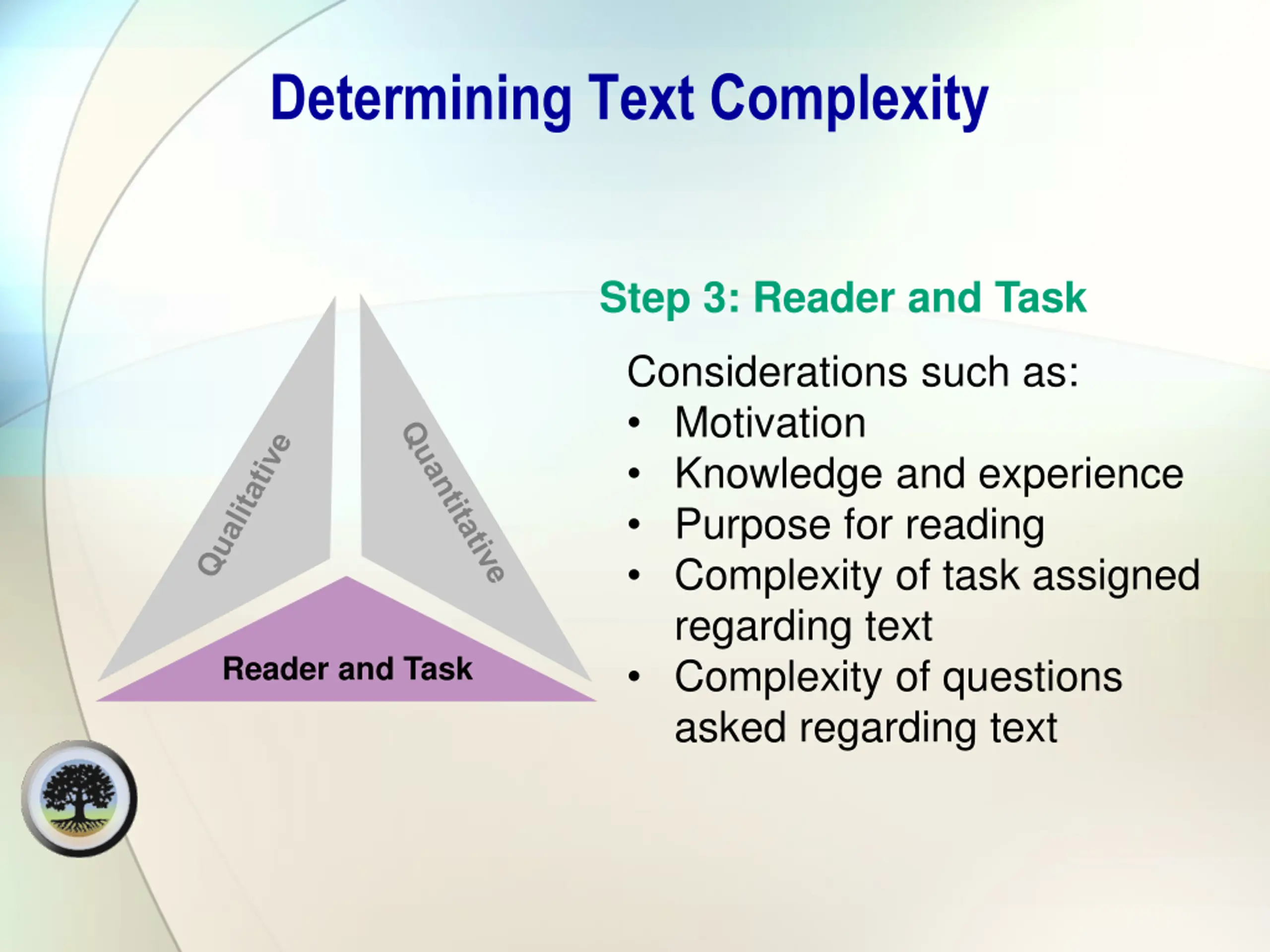 Determining Text Complexity

Qualitative

Quantitative

Reader and Task

Step 3: Reader and Task

Considerations such as:
• Motivation
• Knowledge and experience
• Purpose for reading
• Complexity of task assigned regarding text
• Complexity of questions asked regarding text